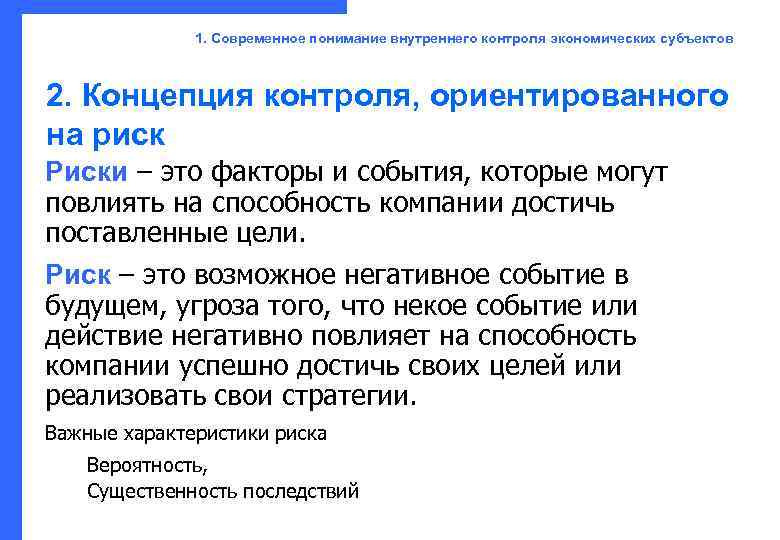 1. Современное понимание внутреннего контроля экономических субъектов

2. Концепция контроля, ориентированного на риск

Риски – это факторы и события, которые могут повлиять на способность компании достичь поставленные цели.

Риск – это возможное негативное событие в будущем, угроза того, что некое событие или действие негативно повлияет на способность компании успешно достичь своих целей или реализовать свои стратегии.

Важные характеристики риска

Вероятность,
Существенность последствий